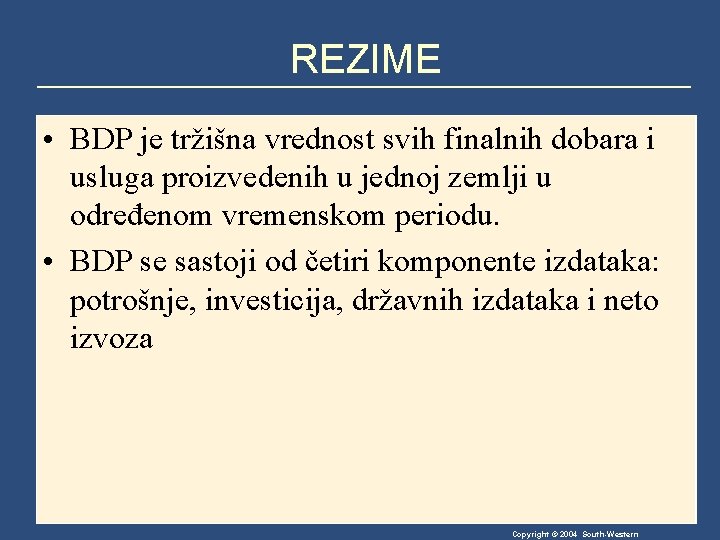 REZIME

• BDP je tržišna vrednost svih finalnih dobara i usluga proizvedenih u jednoj zemlji u određenom vremenskom periodu.

• BDP se sastoji od četiri komponente izdataka: potrošnje, investicija, državnih izdataka i neto izvoza

Copyright © 2004 South-Western